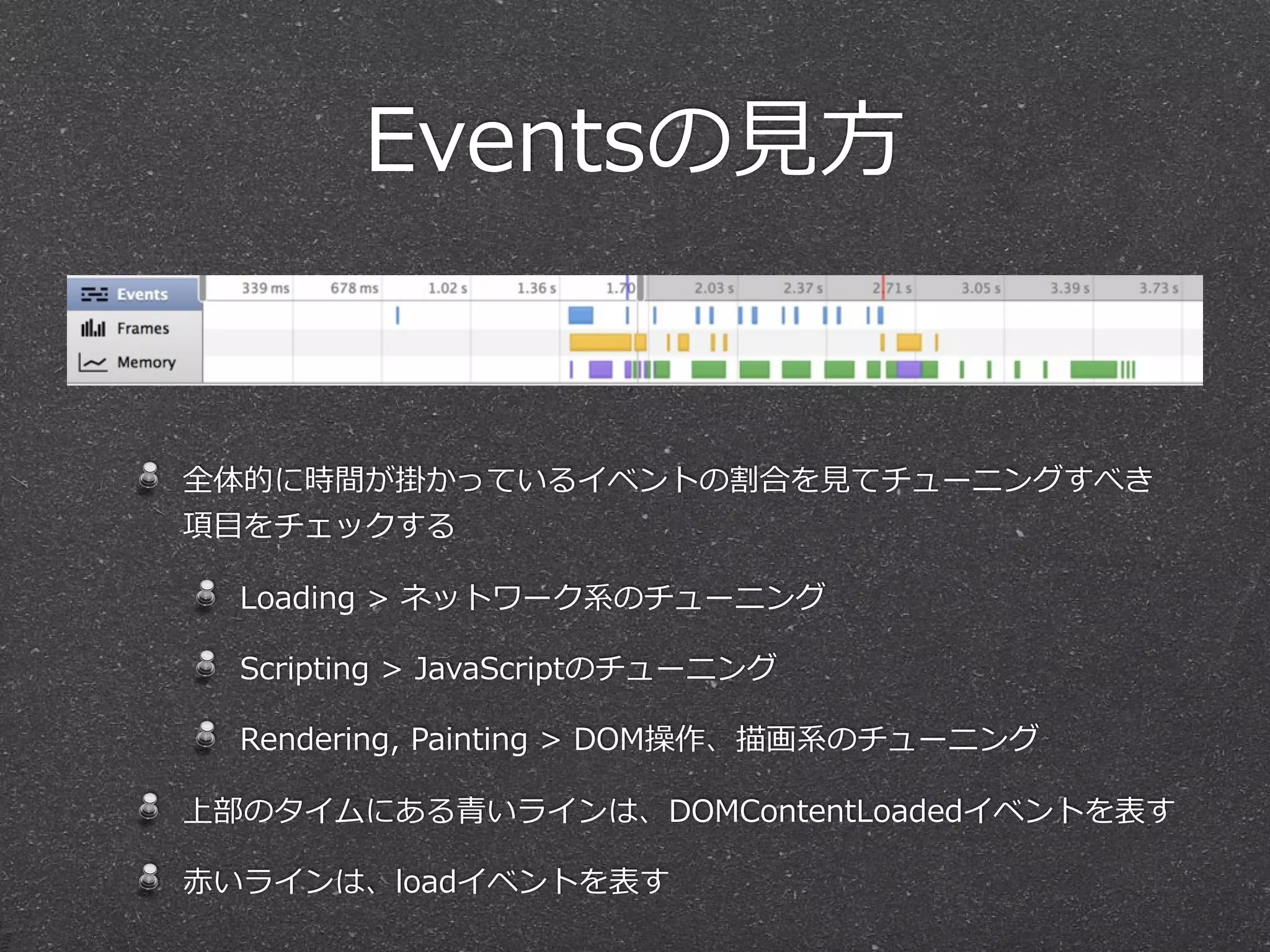 Eventsの見方

Events
Frames
Memory
339 ms 678 ms 1.02 s 1.36 s 1.70 2.03 s 2.37 s 2.71 s 3.05 s 3.39 s 3.73 s

全体的に時間が掛かっているイベントの割合を見てチューニングすべき項目をチェックする

Loading > ネットワーク系のチューニング

Scripting > JavaScriptのチューニング

Rendering, Painting > DOM操作、描画系のチューニング

上部のタイムにある青いラインは、DOMContentLoadedイベントを表す

赤いラインは、loadイベントを表す